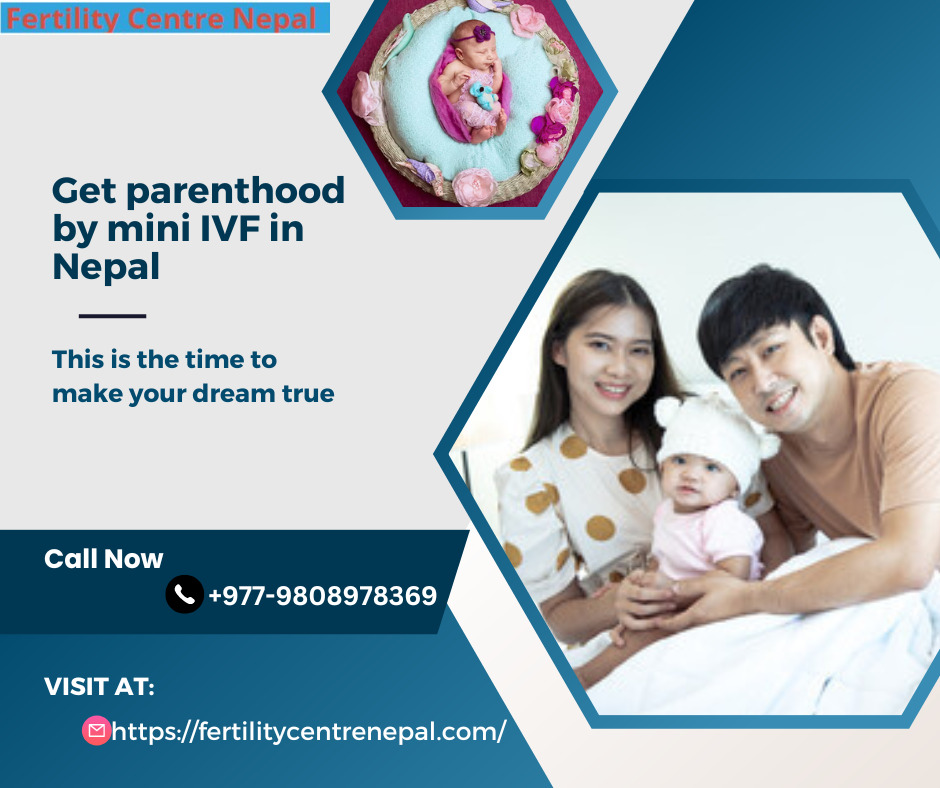 Fertility Centre Nepal

Get parenthood by mini IVF in Nepal

This is the time to make your dream true

Call Now

+977-9808978369

VISIT AT:

https://fertilitycentrenepal.com/